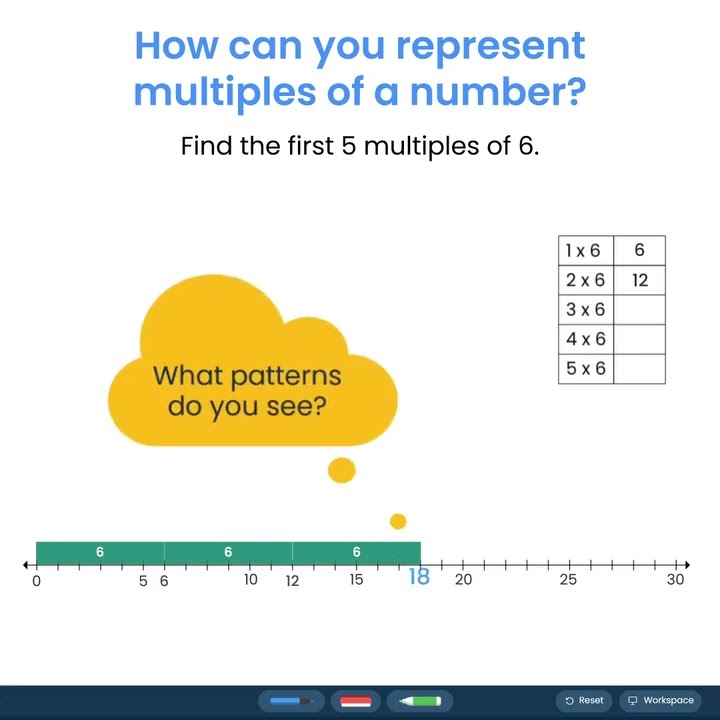 How can you represent multiples of a number?

Find the first 5 multiples of 6.

| 1 x 6 | 6 |
|---|---|
| 2 x 6 | 12 |
| 3 x 6 | |
| 4 x 6 | |
| 5 x 6 | |

What patterns do you see?

6 6 6

0 5 6 10 12 15 18 20 25 30

Reset Workspace